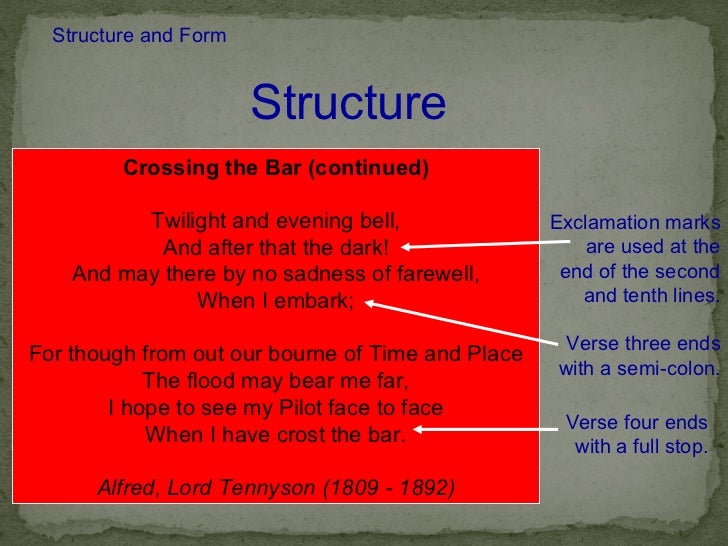 Structure and Form

Structure

Crossing the Bar (continued)

Twilight and evening bell,
And after that the dark!
And may there by no sadness of farewell,
When I embark;

For though from out our bourne of Time and Place
The flood may bear me far,
I hope to see my Pilot face to face
When I have crost the bar.

Alfred, Lord Tennyson (1809 - 1892)

Exclamation marks are used at the end of the second and tenth lines.

Verse three ends with a semi-colon.

Verse four ends with a full stop.